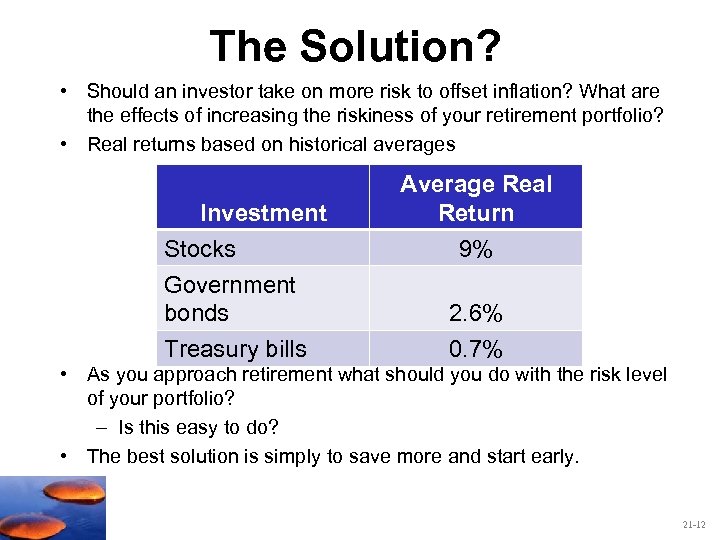 The Solution?

• Should an investor take on more risk to offset inflation? What are the effects of increasing the riskiness of your retirement portfolio?
• Real returns based on historical averages

| Investment | Average Real Return |
|---|---|
| Stocks | 9% |
| Government bonds | 2.6% |
| Treasury bills | 0.7% |

• As you approach retirement what should you do with the risk level of your portfolio?
– Is this easy to do?
• The best solution is simply to save more and start early.

21-12